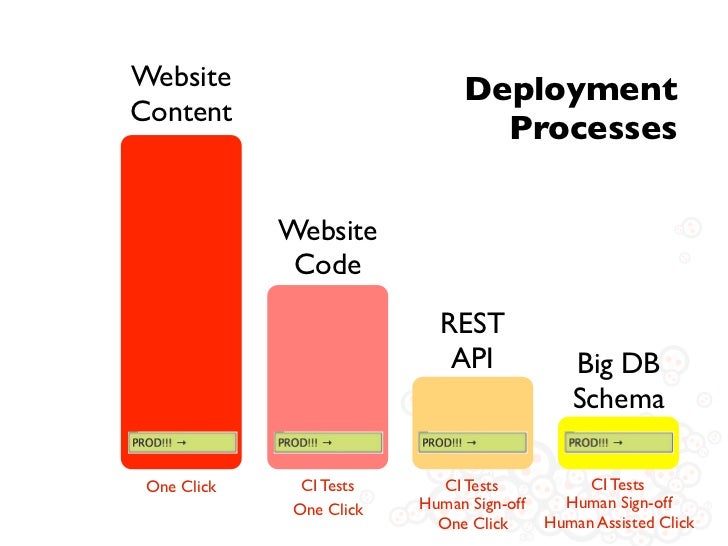 Deployment Processes

Website Content

PROD!!! →

One Click

Website Code

PROD!!! →

CI Tests
One Click

REST API

PROD!!! →

CI Tests
Human Sign-off
One Click

Big DB Schema

PROD!!! →

CI Tests
Human Sign-off
Human Assisted Click